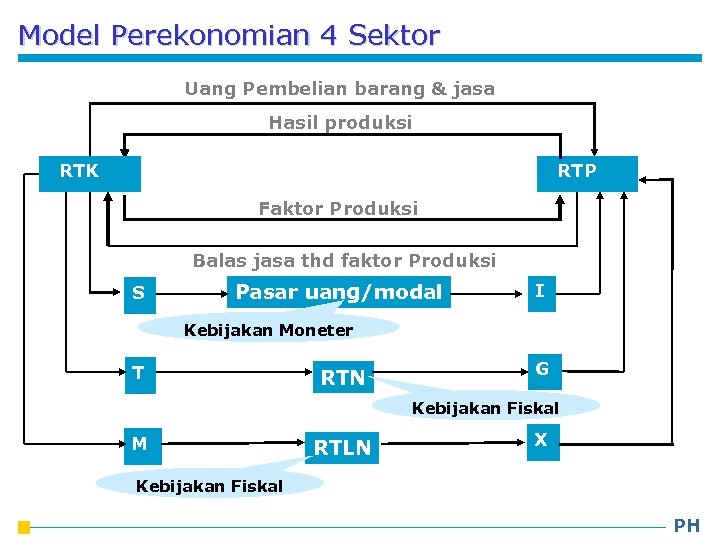 Model Perekonomian 4 Sektor

Uang Pembelian barang & jasa

Hasil produksi

RTK

RTP

Faktor Produksi

Balas jasa thd faktor Produksi

S

Pasar uang/modal

I

Kebijakan Moneter

T

RTN

G

Kebijakan Fiskal

M

RTLN

X

Kebijakan Fiskal

PH